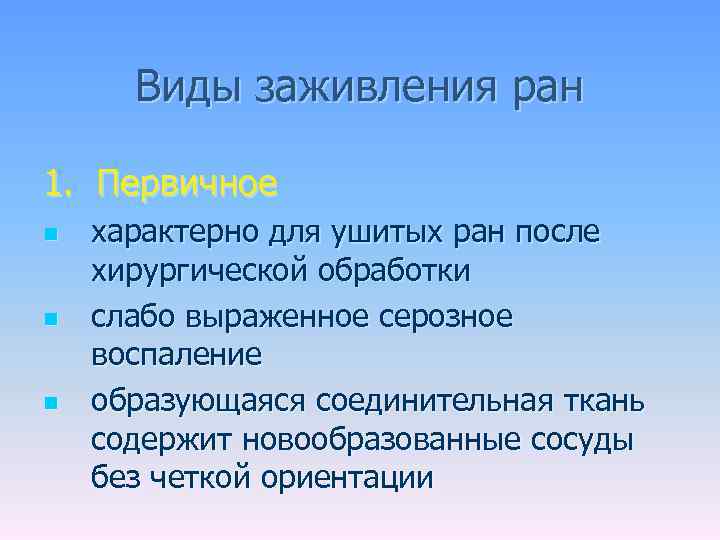 Виды заживления ран

1. Первичное

- характерно для ушитых ран после хирургической обработки
- слабо выраженное серозное воспаление
- образующаяся соединительная ткань содержит новообразованные сосуды без четкой ориентации